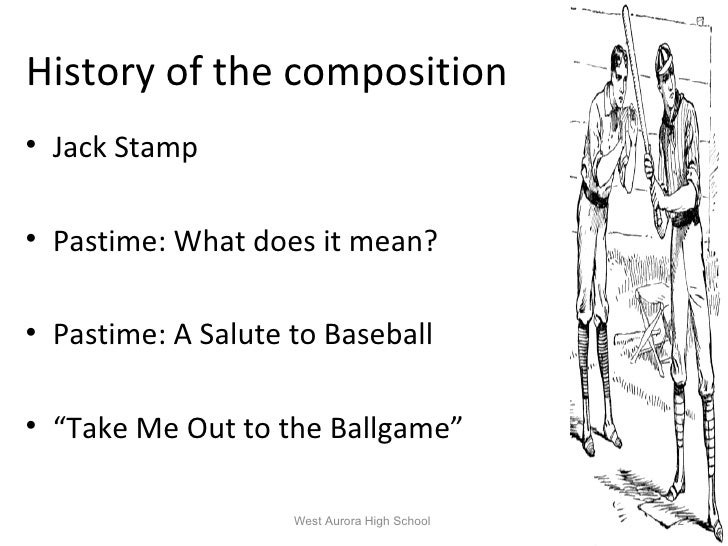 History of the composition

• Jack Stamp

• Pastime: What does it mean?

• Pastime: A Salute to Baseball

• “Take Me Out to the Ballgame”

West Aurora High School